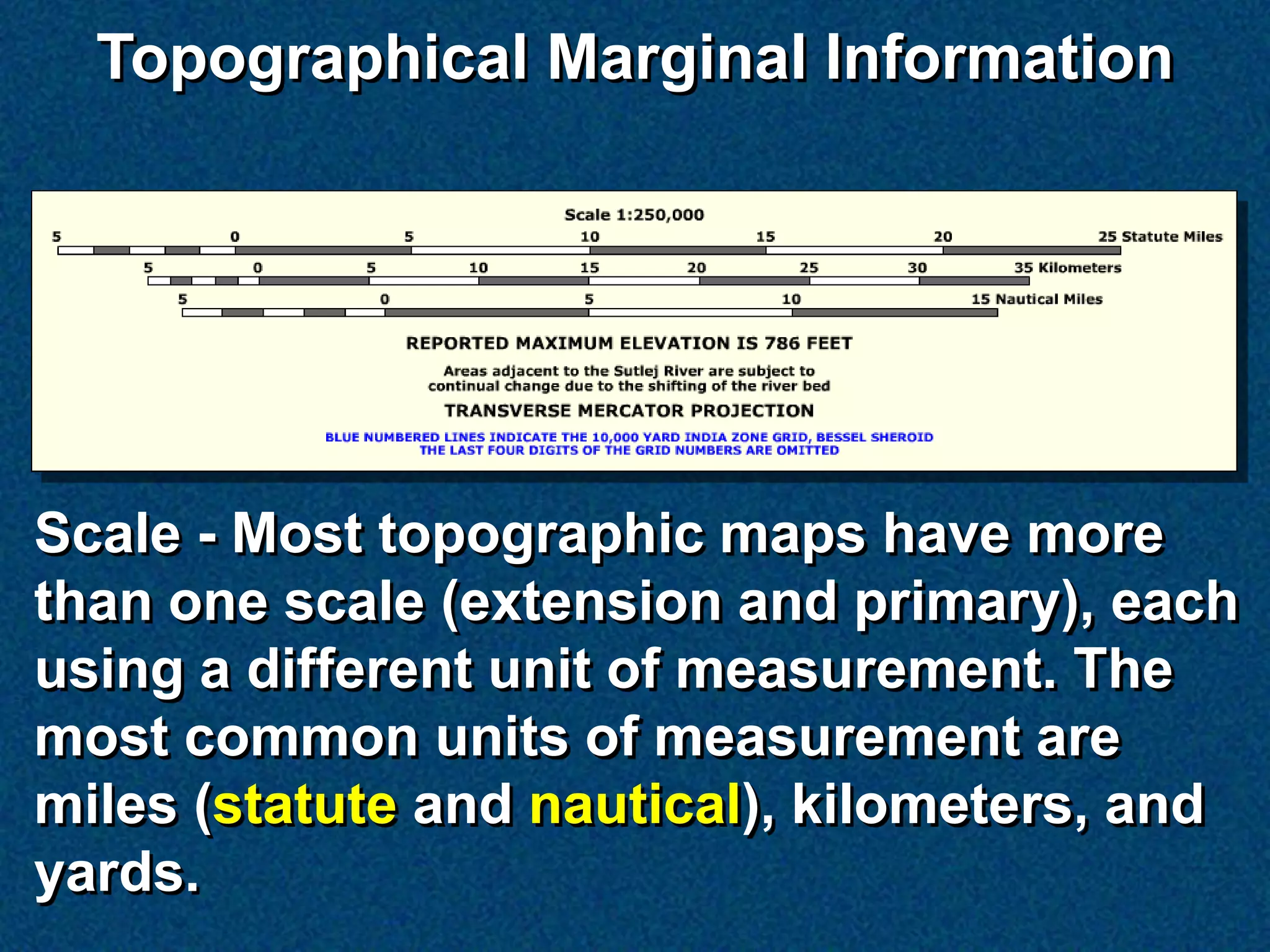 Topographical Marginal Information

Scale 1:250,000

5 0 5 10 15 20 25 Statute Miles

5 0 5 10 15 20 25 30 35 Kilometers

5 0 5 10 15 Nautical Miles

REPORTED MAXIMUM ELEVATION IS 786 FEET

Areas adjacent to the Sutlej River are subject to continual change due to the shifting of the river bed

TRANSVERSE MERCATOR PROJECTION

BLUE NUMBERED LINES INDICATE THE 10,000 YARD INDIA ZONE GRID, BESSEL SHEROID
THE LAST FOUR DIGITS OF THE GRID NUMBERS ARE OMITTED

Scale - Most topographic maps have more than one scale (extension and primary), each using a different unit of measurement. The most common units of measurement are miles (statute and nautical), kilometers, and yards.